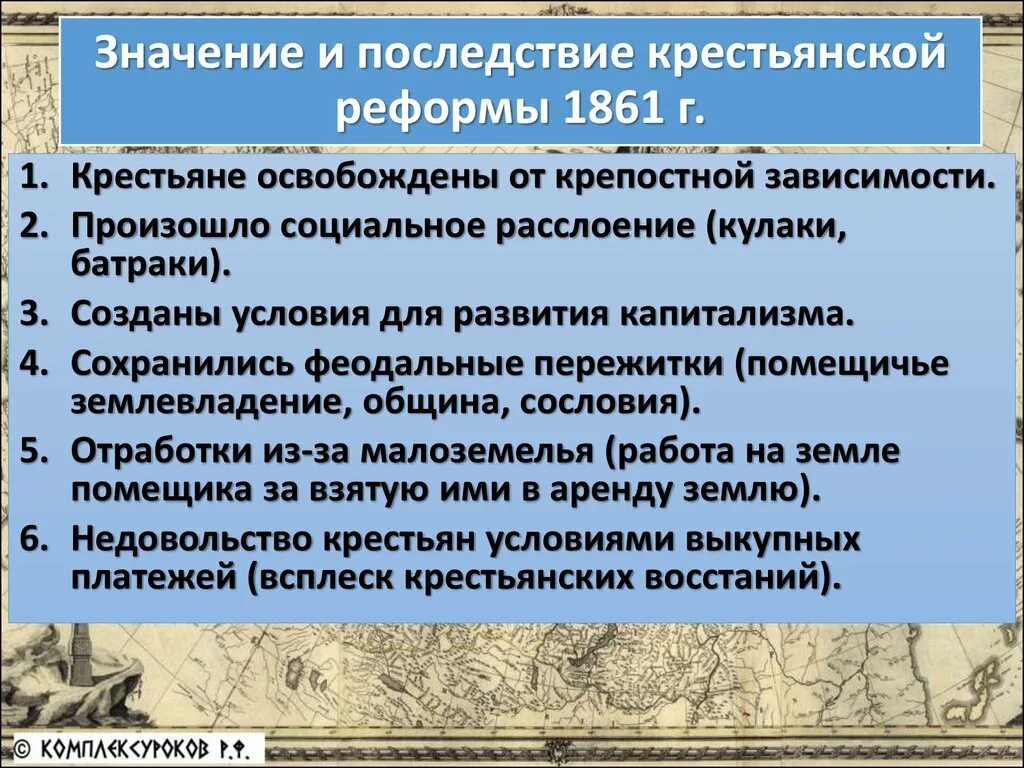 Значение и последствие крестьянской реформы 1861 г.

1. Крестьяне освобождены от крепостной зависимости.
2. Произошло социальное расслоение (кулаки, батраки).
3. Созданы условия для развития капитализма.
4. Сохранились феодальные пережитки (помещичье землевладение, община, сословия).
5. Отработки из-за малоземелья (работа на земле помещика за взятую ими в аренду землю).
6. Недовольство крестьян условиями выкупных платежей (всплеск крестьянских восстаний).

© КОМПЛЕКСУРОКОВ Р.Ф.